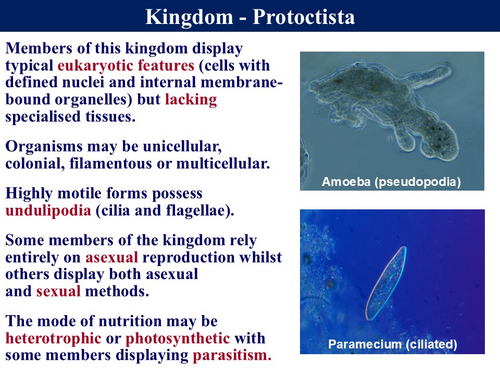 Kingdom - Protoctista

Members of this kingdom display typical eukaryotic features (cells with defined nuclei and internal membrane-bound organelles) but lacking specialised tissues.

Organisms may be unicellular, colonial, filamentous or multicellular.

Highly motile forms possess undulipodia (cilia and flagellae).

Some members of the kingdom rely entirely on asexual reproduction whilst others display both asexual and sexual methods.

The mode of nutrition may be heterotrophic or photosynthetic with some members displaying parasitism.

Amoeba (pseudopodia)

Paramecium (ciliated)